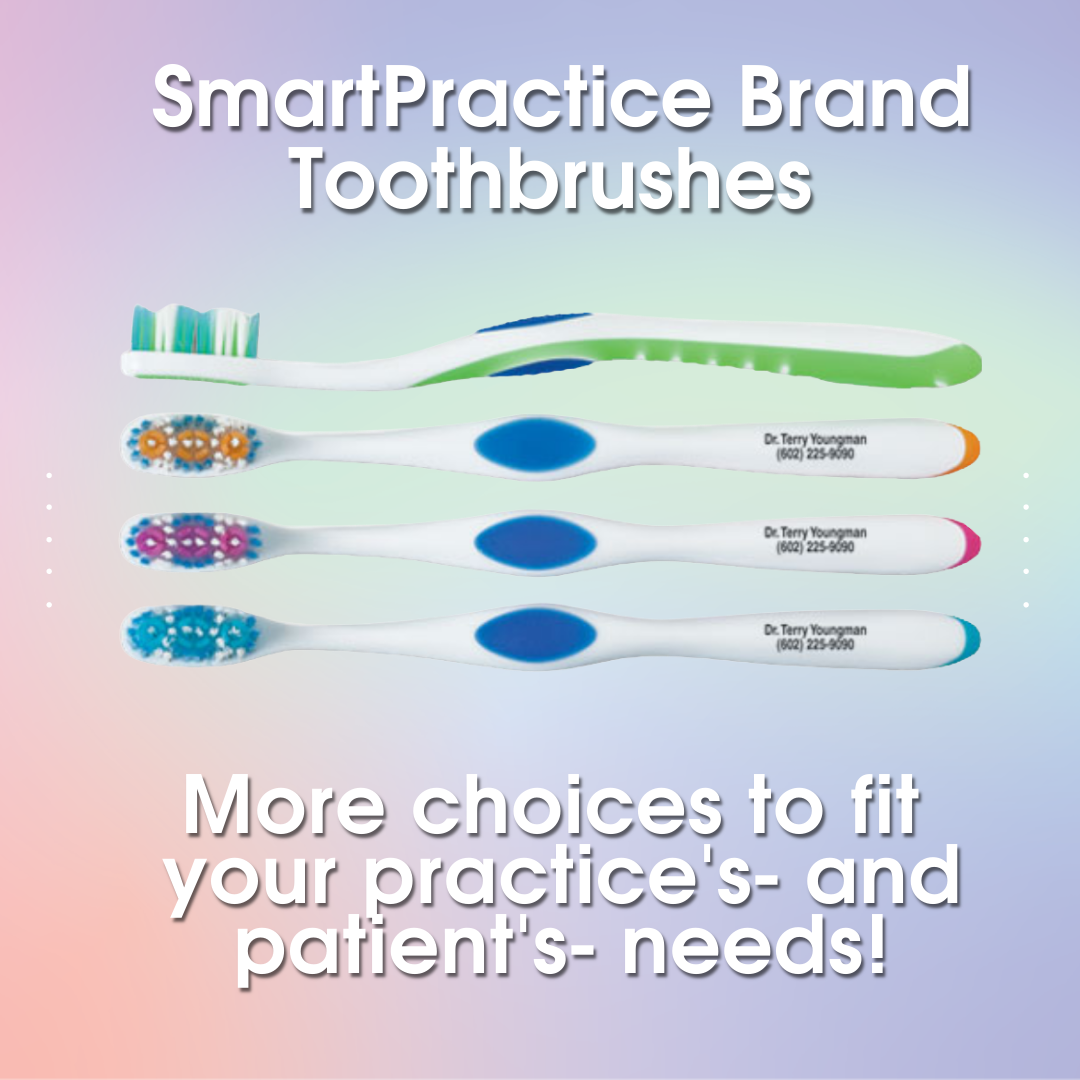 SmartPractice Brand Toothbrushes

Dr. Terry Youngman
(602) 225-9090

Dr. Terry Youngman
(602) 225-9090

Dr. Terry Youngman
(602) 225-9090

More choices to fit your practice's- and patient's- needs!